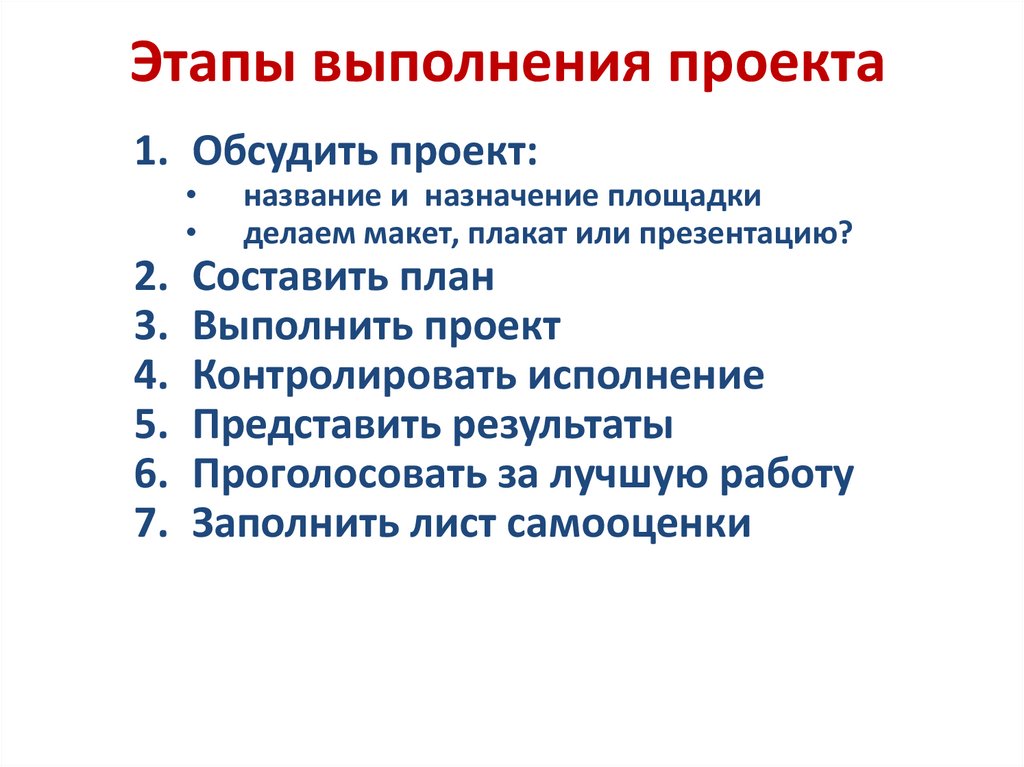 Этапы выполнения проекта

1. Обсудить проект:
   • название и назначение площадки
   • делаем макет, плакат или презентацию?
2. Составить план
3. Выполнить проект
4. Контролировать исполнение
5. Представить результаты
6. Проголосовать за лучшую работу
7. Заполнить лист самооценки